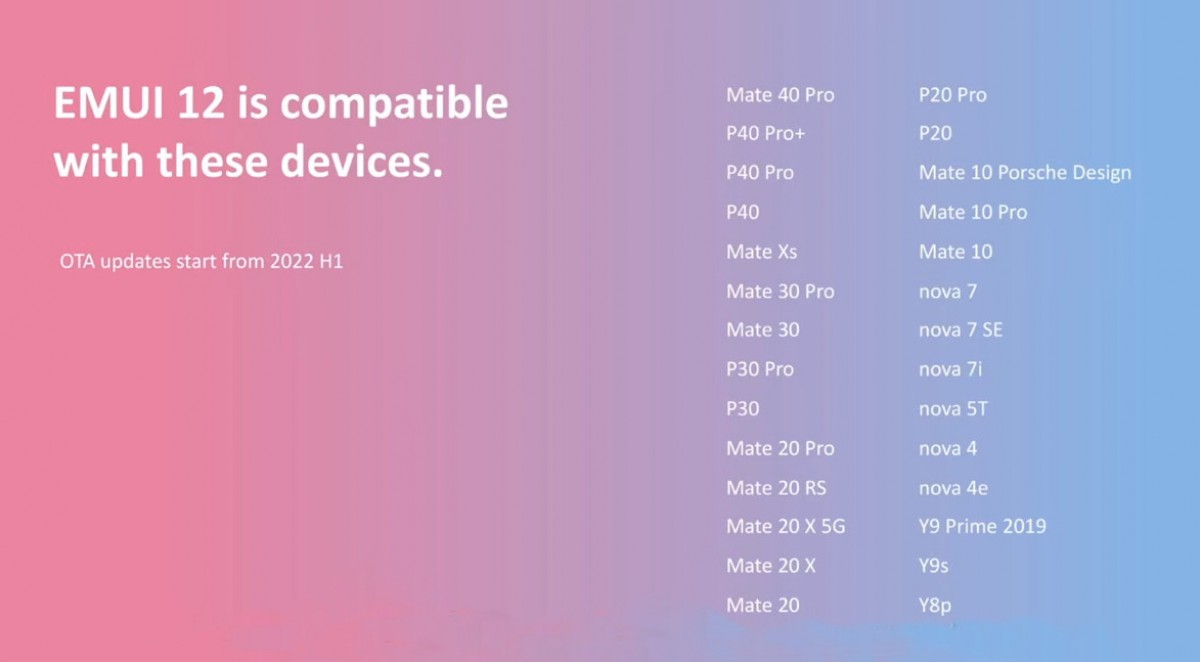 EMUI 12 is compatible with these devices.

OTA updates start from 2022 H1

Mate 40 Pro
P40 Pro+
P40 Pro
P40
Mate Xs
Mate 30 Pro
Mate 30
P30 Pro
P30
Mate 20 Pro
Mate 20 RS
Mate 20 X 5G
Mate 20 X
Mate 20

P20 Pro
P20
Mate 10 Porsche Design
Mate 10 Pro
Mate 10
nova 7
nova 7 SE
nova 7i
nova 5T
nova 4
nova 4e
Y9 Prime 2019
Y9s
Y8p